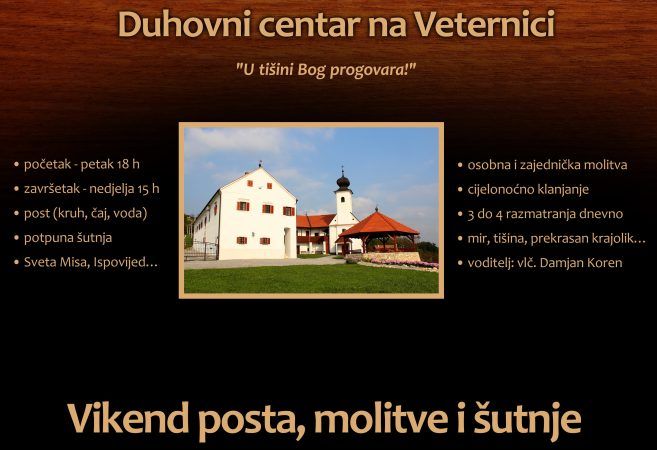 Duhovni centar na Veternici

"U tišini Bog progovara!"

• početak - petak 18 h
• završetak - nedjelja 15 h
• post (kruh, čaj, voda)
• potpuna šutnja
• Sveta Misa, Ispovijed…

• osobna i zajednička molitva
• cijelonoćno klanjanje
• 3 do 4 razmatranja dnevno
• mir, tišina, prekrasan krajolik…
• voditelj: vlč. Damjan Koren

Vikend posta, molitve i šutnje